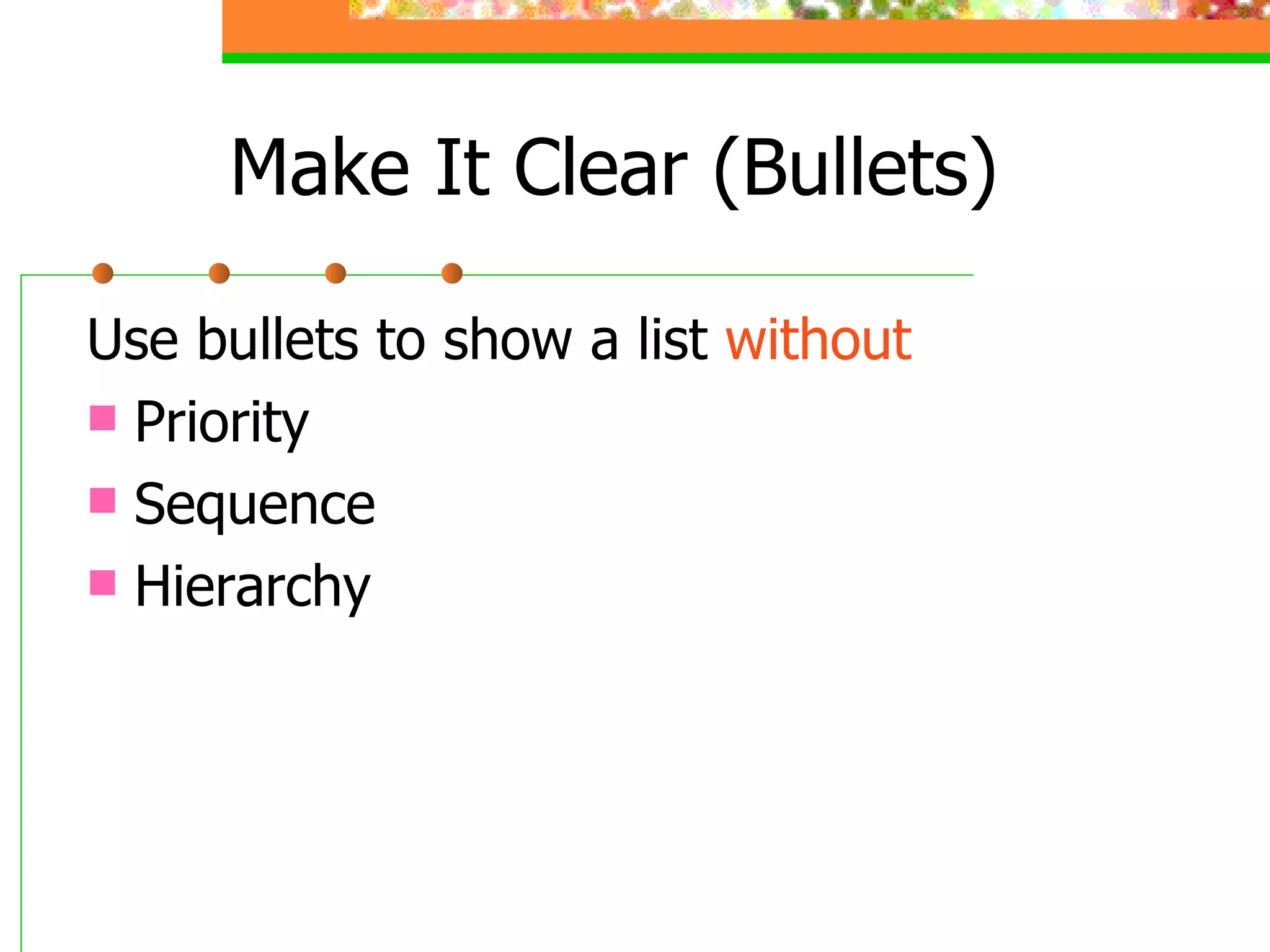 Make It Clear (Bullets)

Use bullets to show a list without

- Priority
- Sequence
- Hierarchy